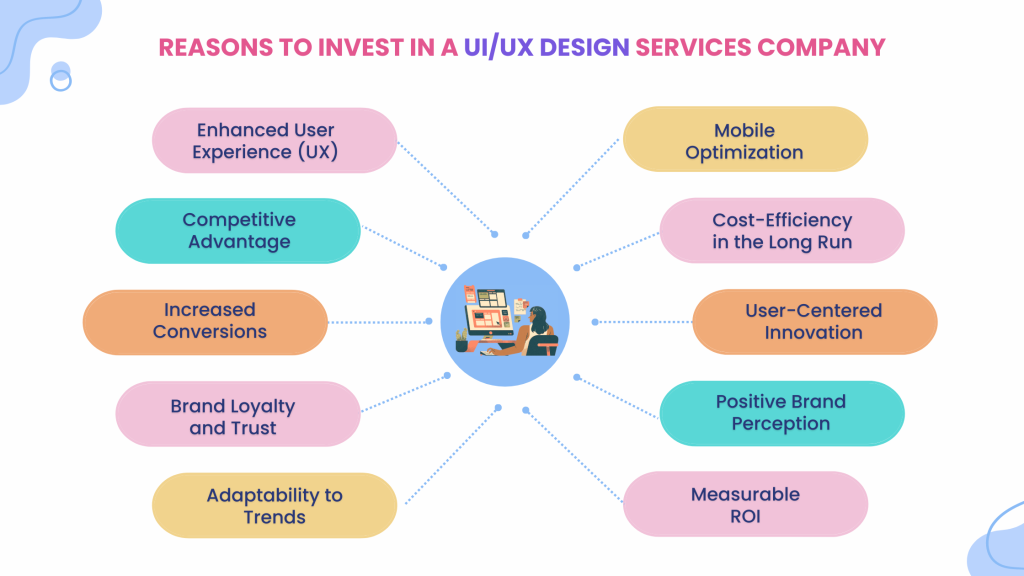 REASONS TO INVEST IN A UI/UX DESIGN SERVICES COMPANY

Enhanced User Experience (UX)

Competitive Advantage

Increased Conversions

Brand Loyalty and Trust

Adaptability to Trends

Mobile Optimization

Cost-Efficiency in the Long Run

User-Centered Innovation

Positive Brand Perception

Measurable ROI